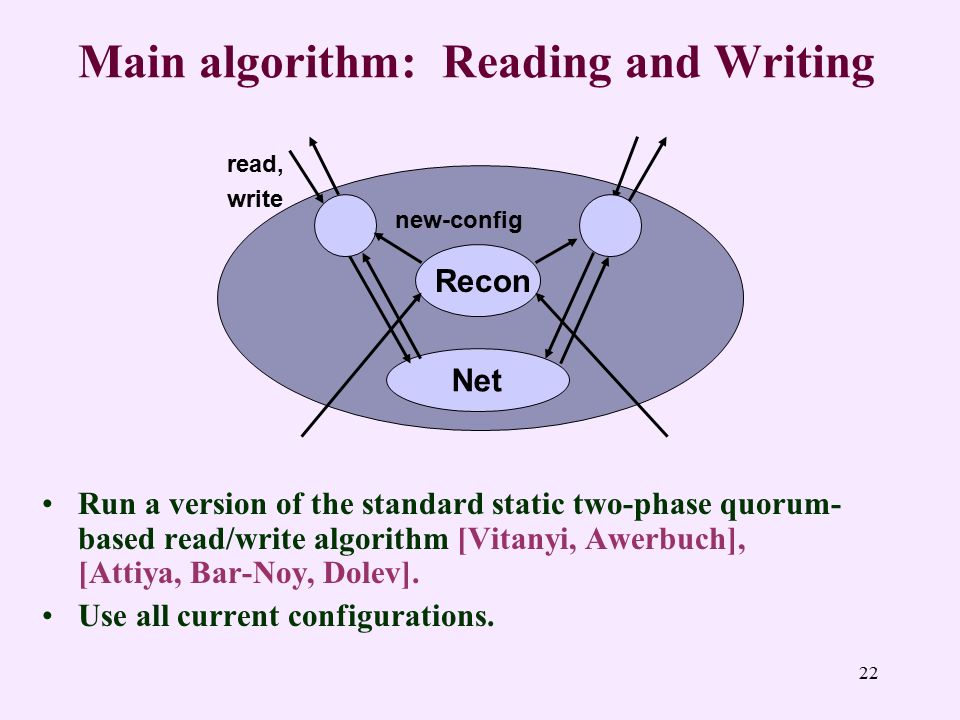 Main algorithm: Reading and Writing

read, write

new-config

Recon

Net

• Run a version of the standard static two-phase quorum-based read/write algorithm [Vitanyi, Awerbuch], [Attiya, Bar-Noy, Dolev].
• Use all current configurations.

22